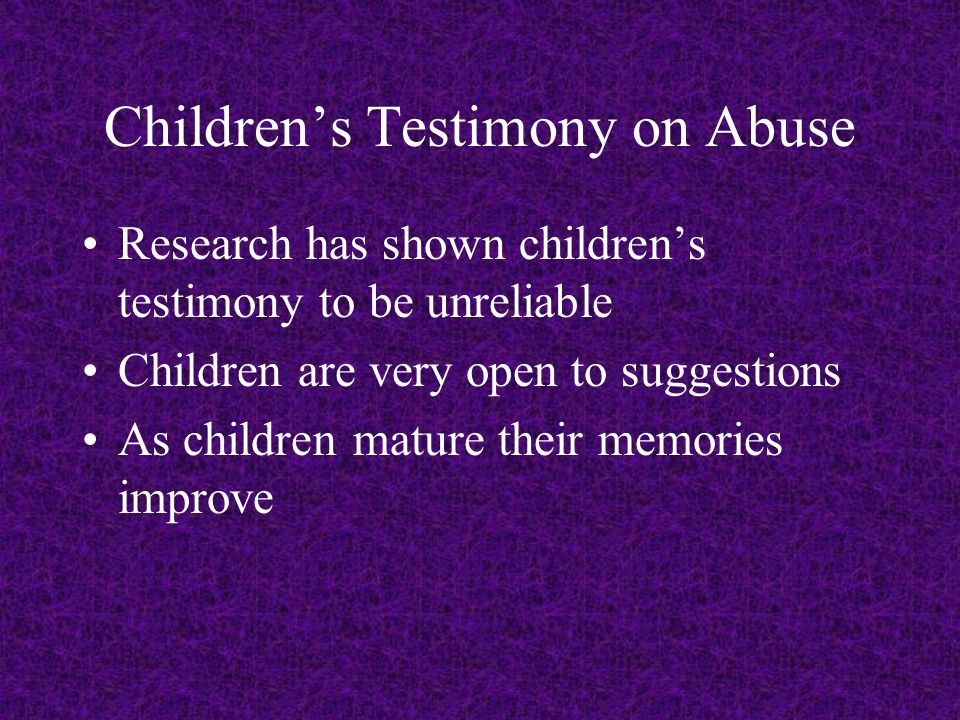 Children’s Testimony on Abuse

• Research has shown children’s testimony to be unreliable
• Children are very open to suggestions
• As children mature their memories improve